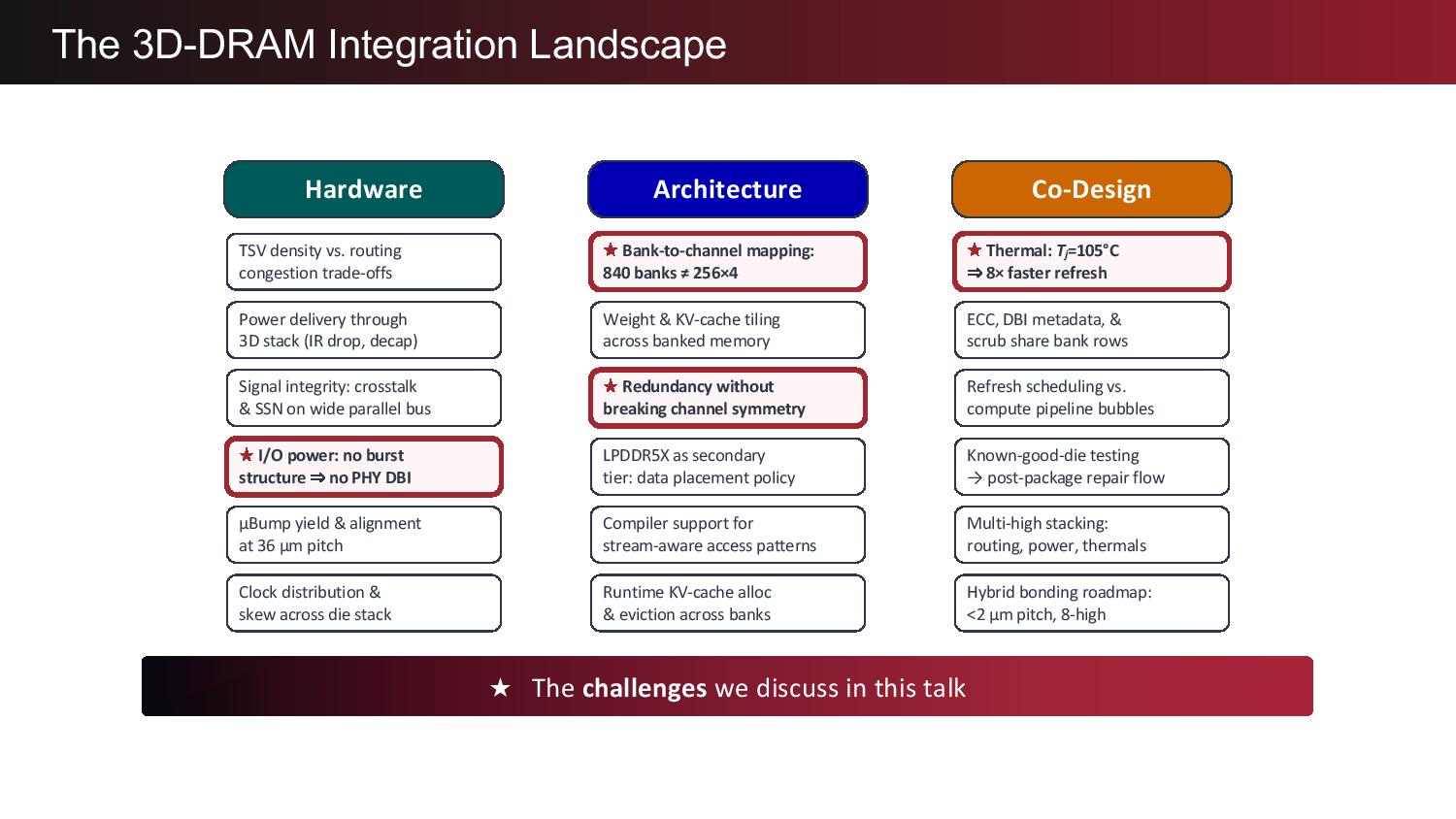 The 3D-DRAM Integration Landscape

Hardware

TSV density vs. routing congestion trade-offs

Power delivery through 3D stack (IR drop, decap)

Signal integrity: crosstalk & SSN on wide parallel bus

★ I/O power: no burst structure ⇒ no PHY DBI

µBump yield & alignment at 36 µm pitch

Clock distribution & skew across die stack

Architecture

★ Bank-to-channel mapping: 840 banks ≠ 256×4

Weight & KV-cache tiling across banked memory

★ Redundancy without breaking channel symmetry

LPDDR5X as secondary tier: data placement policy

Compiler support for stream-aware access patterns

Runtime KV-cache alloc & eviction across banks

Co-Design

★ Thermal: $T_j$=105°C ⇒ 8× faster refresh

ECC, DBI metadata, & scrub share bank rows

Refresh scheduling vs. compute pipeline bubbles

Known-good-die testing → post-package repair flow

Multi-high stacking: routing, power, thermals

Hybrid bonding roadmap: <2 µm pitch, 8-high

★ The challenges we discuss in this talk